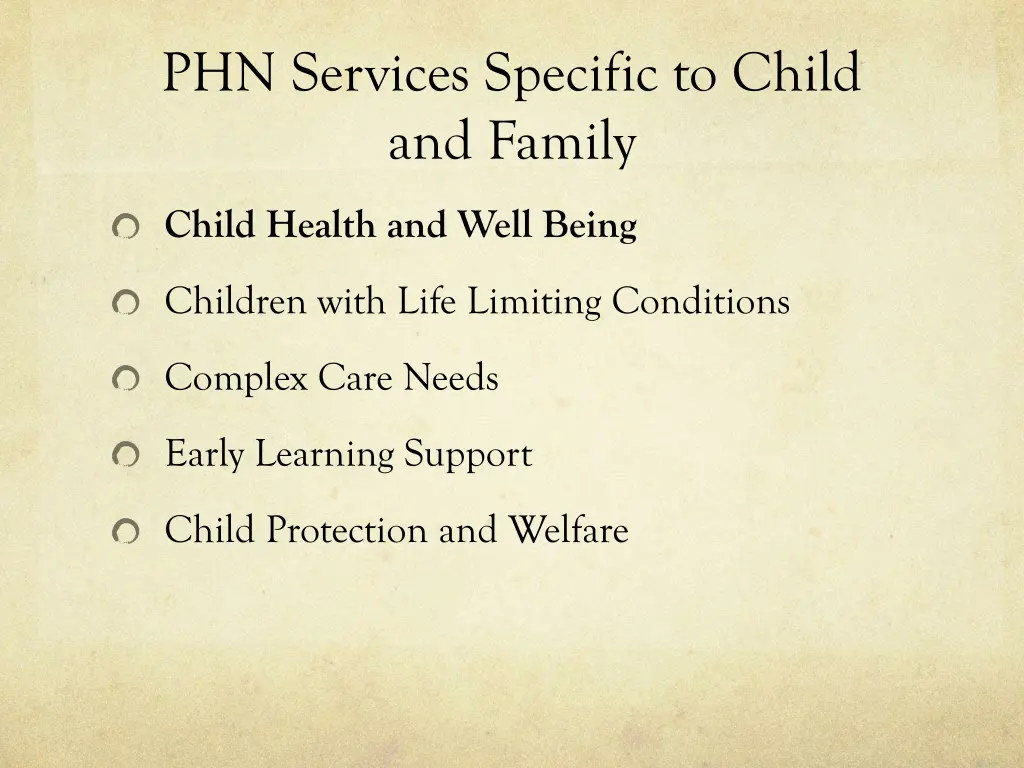 PHN Services Specific to Child and Family

Child Health and Well Being

Children with Life Limiting Conditions

Complex Care Needs

Early Learning Support

Child Protection and Welfare